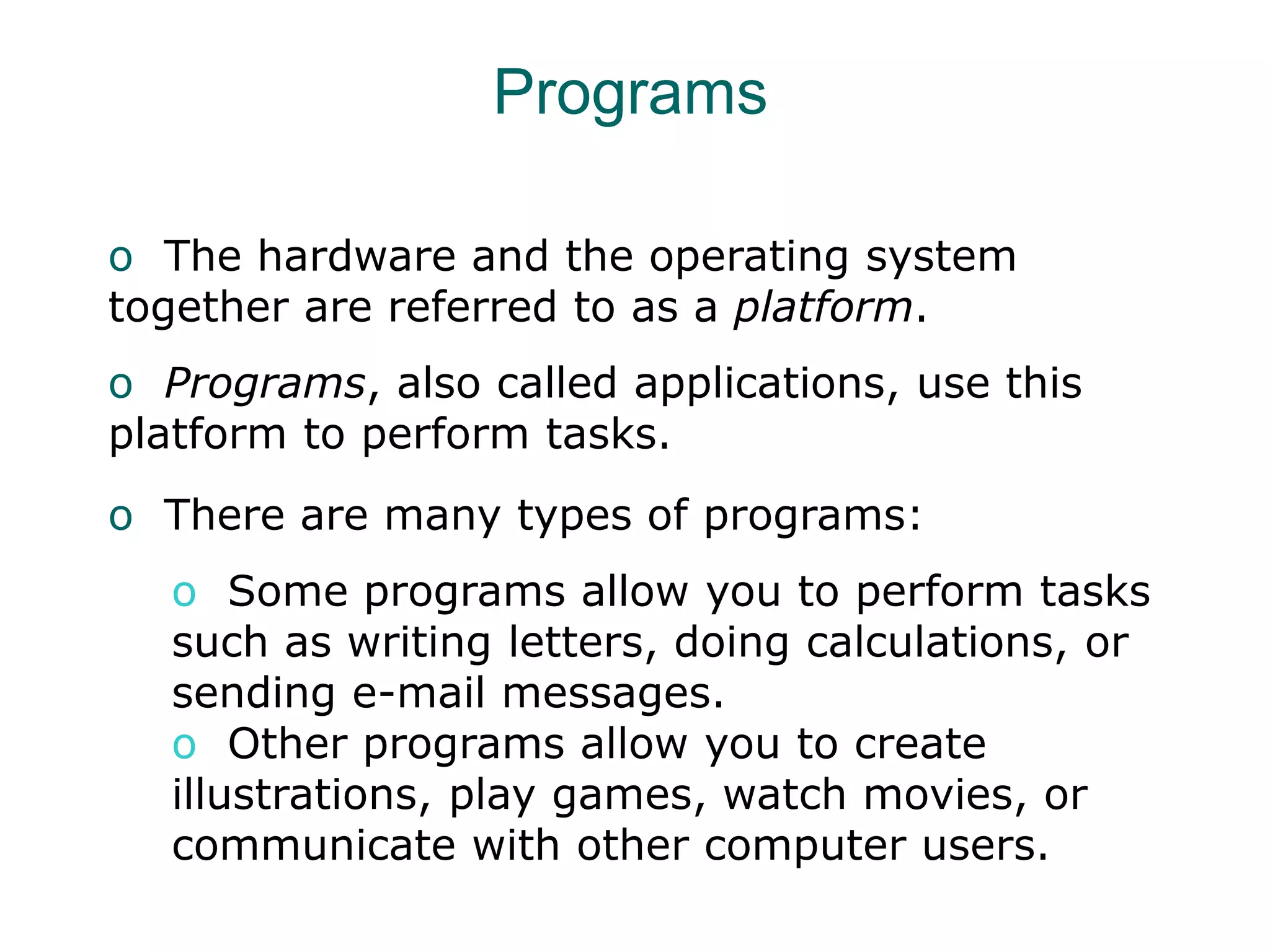 Programs

o The hardware and the operating system together are referred to as a platform.

o Programs, also called applications, use this platform to perform tasks.

o There are many types of programs:

o Some programs allow you to perform tasks such as writing letters, doing calculations, or sending e-mail messages.

o Other programs allow you to create illustrations, play games, watch movies, or communicate with other computer users.